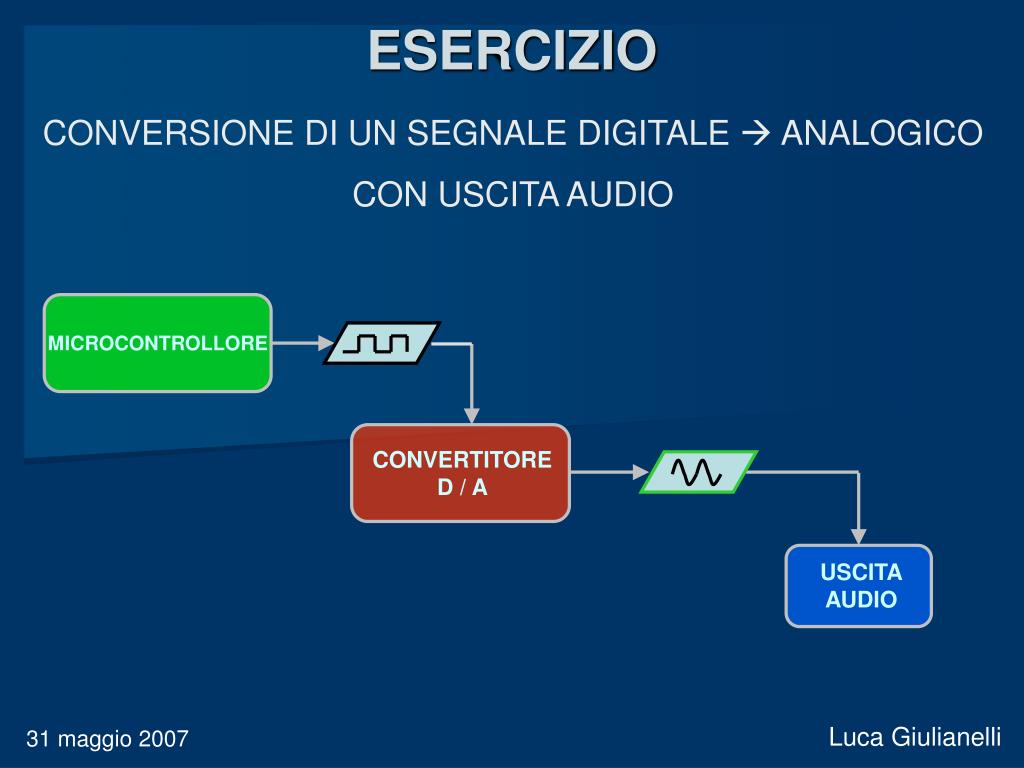 ESERCIZIO

CONVERSIONE DI UN SEGNALE DIGITALE → ANALOGICO

CON USCITA AUDIO

MICROCONTROLLORE

CONVERTITORE D / A

USCITA AUDIO

31 maggio 2007

Luca Giulianelli